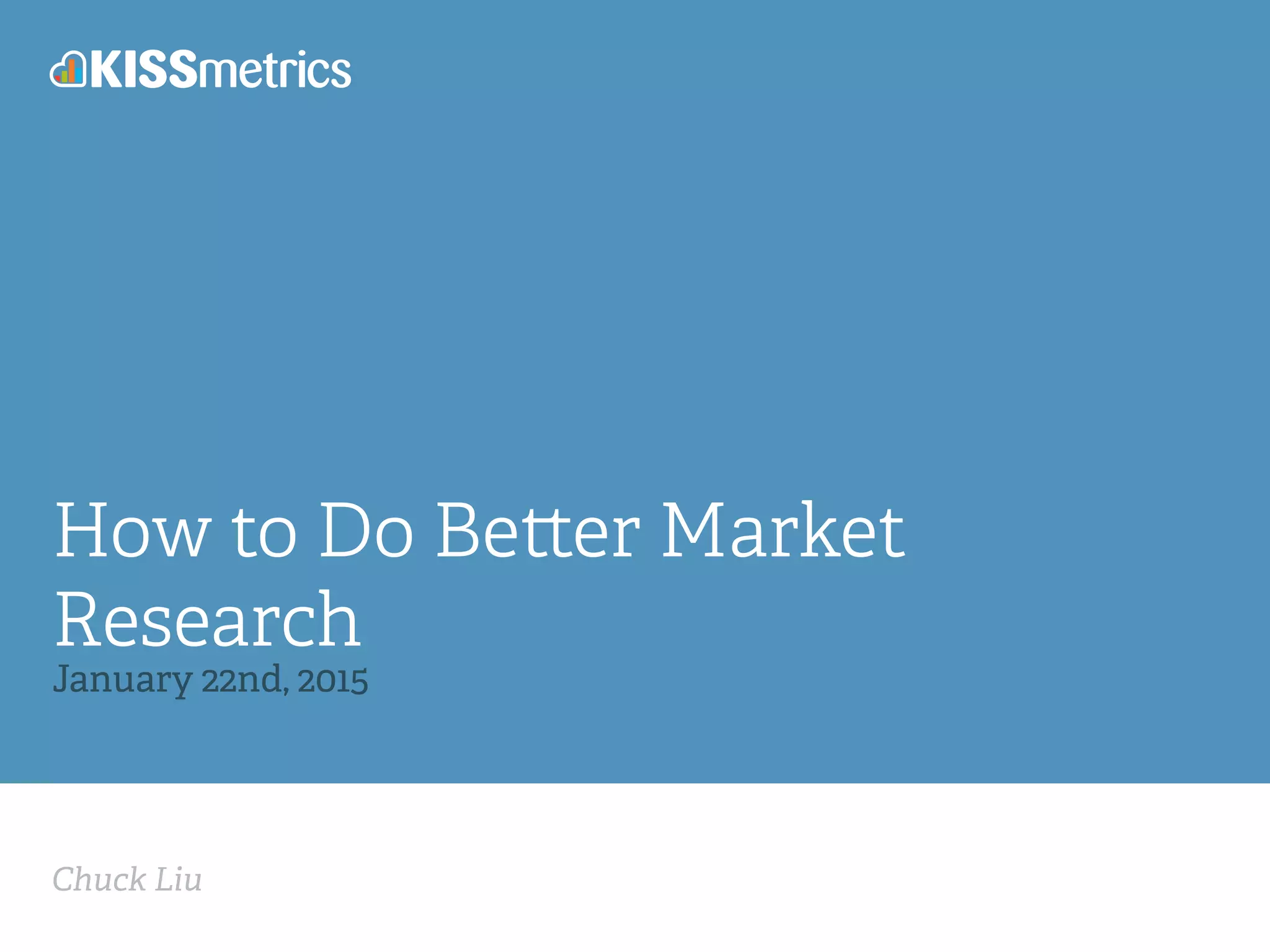 KISSmetrics

How to Do Better Market Research

January 22nd, 2015

Chuck Liu